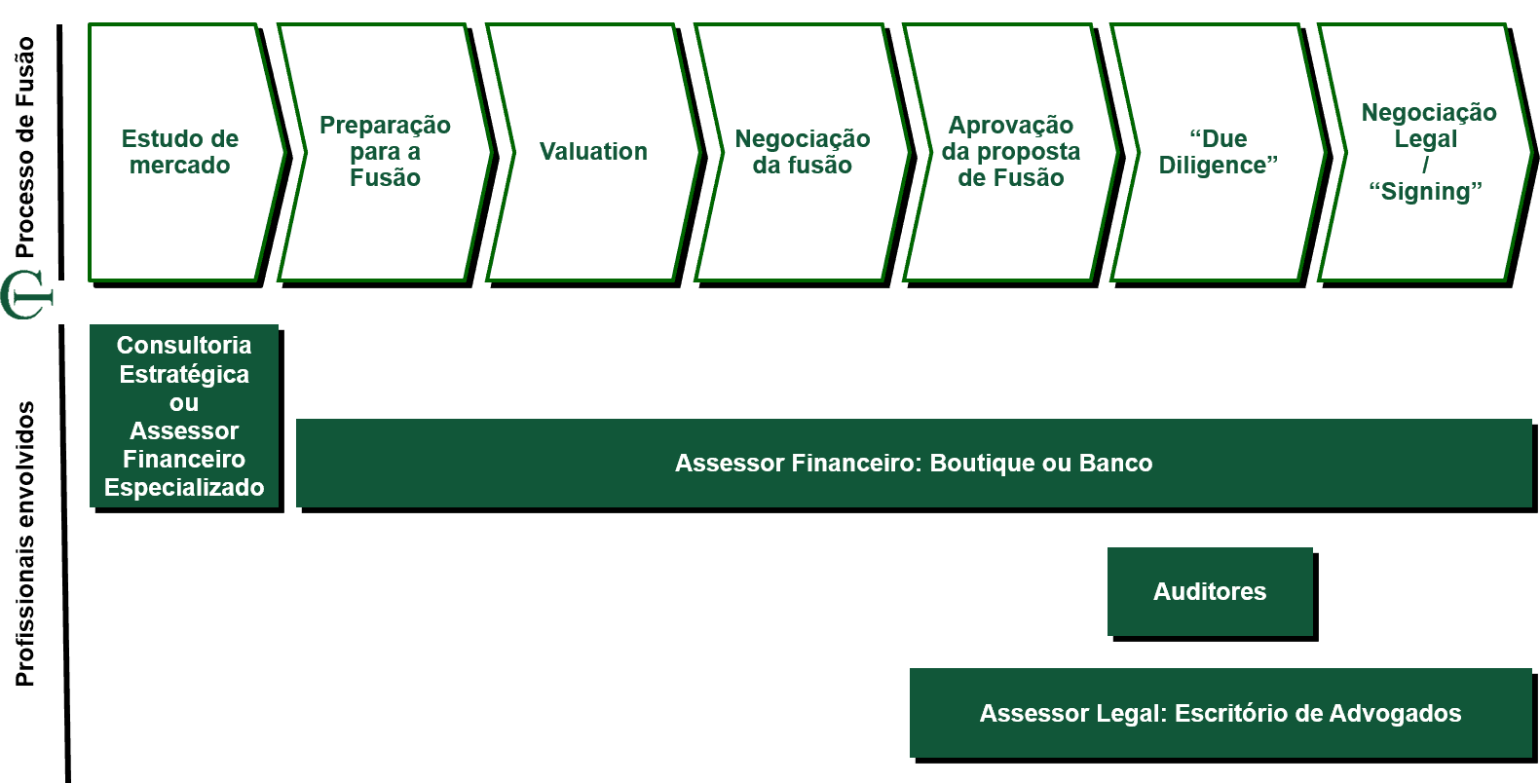 Processo de Fusão

Estudo de mercado

Preparação para a Fusão

Valuation

Negociação da fusão

Aprovação da proposta de Fusão

“Due Diligence”

Negociação Legal / “Signing”

Profissionais envolvidos

Consultoria Estratégica ou Assessor Financeiro Especializado

Assessor Financeiro: Boutique ou Banco

Auditores

Assessor Legal: Escritório de Advogados